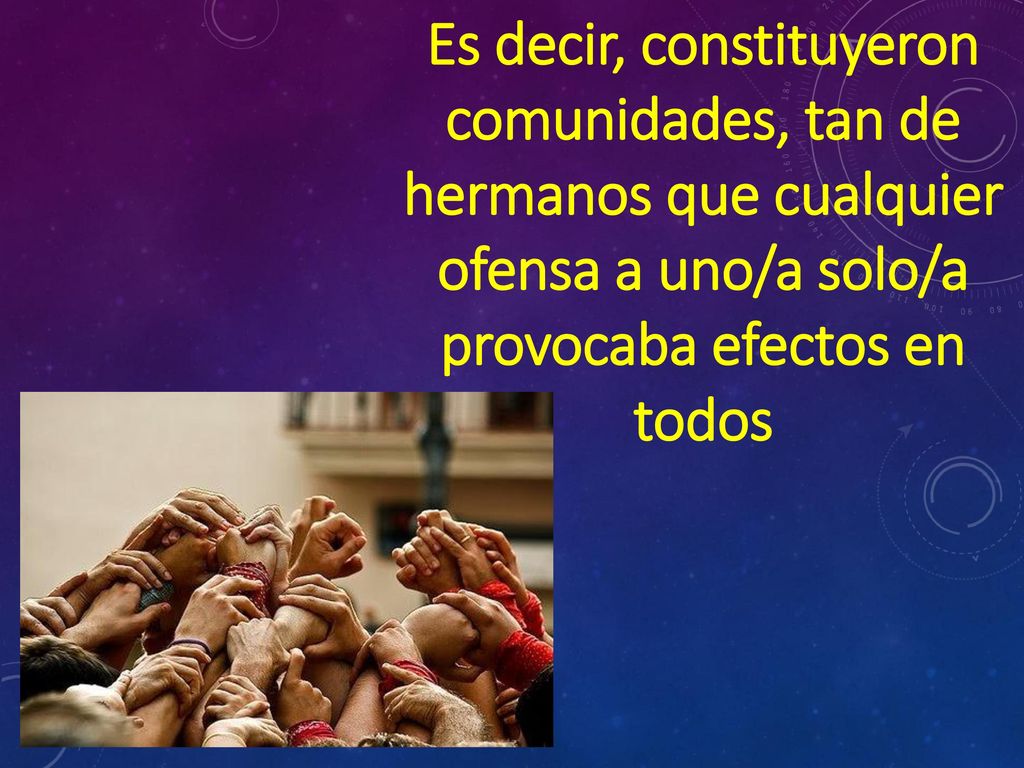 Es decir, constituyeron comunidades, tan de hermanos que cualquier ofensa a uno/a solo/a provocaba efectos en todos